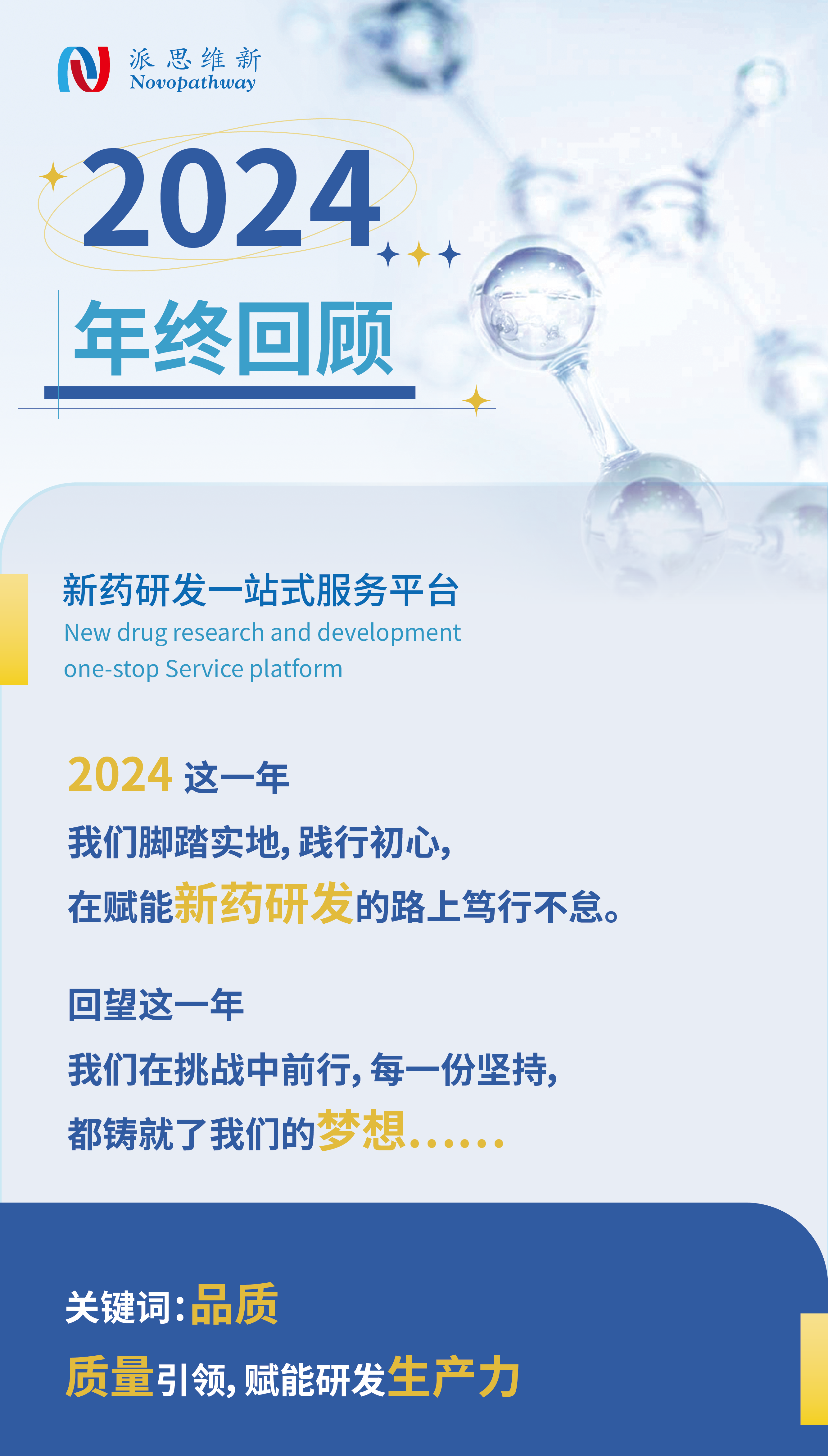 派思维新
Novopathway

2024
年终回顾

新药研发一站式服务平台
New drug research and development one-stop Service platform

2024 这一年
我们脚踏实地，践行初心，
在赋能新药研发的路上笃行不怠。

回望这一年
我们在挑战中前行，每一份坚持，
都铸就了我们的梦想……

关键词：品质
质量引领，赋能研发生产力